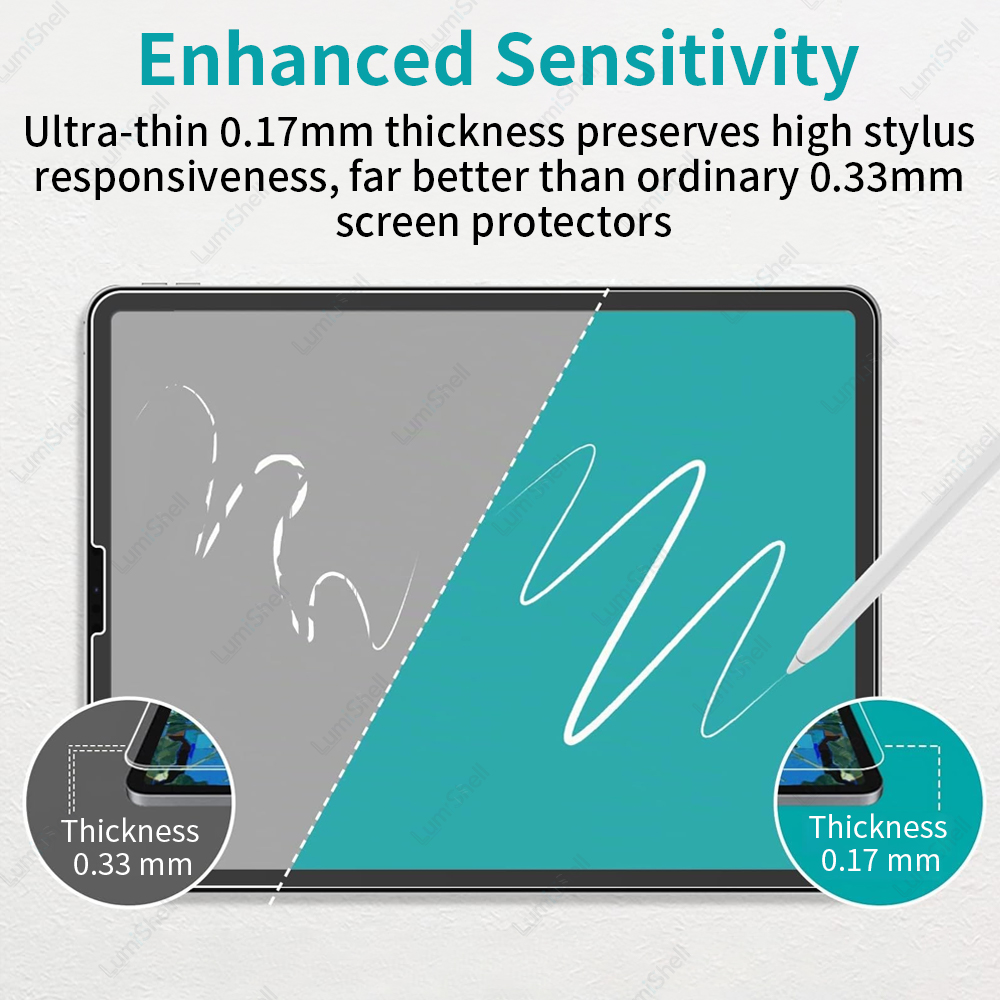 Enhanced Sensitivity

Ultra-thin 0.17mm thickness preserves high stylus responsiveness, far better than ordinary 0.33mm screen protectors

Thickness 0.33 mm

Thickness 0.17 mm

LumiShell